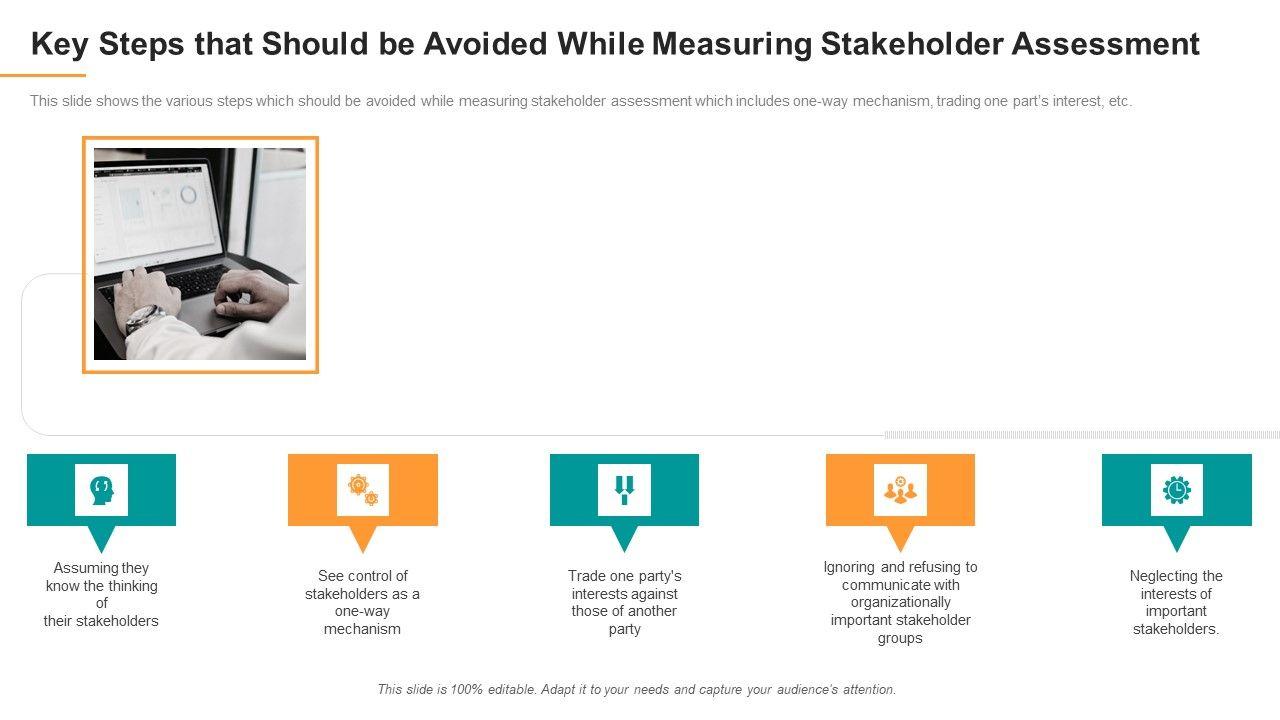 Key Steps that Should be Avoided While Measuring Stakeholder Assessment

This slide shows the various steps which should be avoided while measuring stakeholder assessment which includes one-way mechanism, trading one part's interest, etc.

Assuming they know the thinking of their stakeholders

See control of stakeholders as a one-way mechanism

Trade one party's interests against those of another party

Ignoring and refusing to communicate with organizationally important stakeholder groups

Neglecting the interests of important stakeholders.

This slide is 100% editable. Adapt it to your needs and capture your audience's attention.